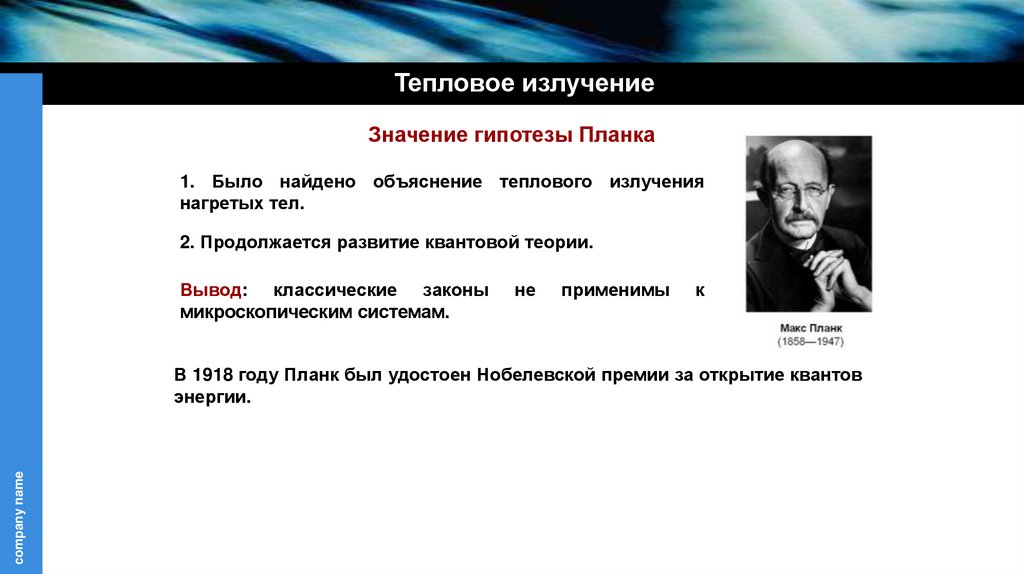 Тепловое излучение

Значение гипотезы Планка

1. Было найдено объяснение теплового излучения нагретых тел.

2. Продолжается развитие квантовой теории.

Вывод: классические законы не применимы к микроскопическим системам.

Макс Планк
(1858—1947)

В 1918 году Планк был удостоен Нобелевской премии за открытие квантов энергии.

company name